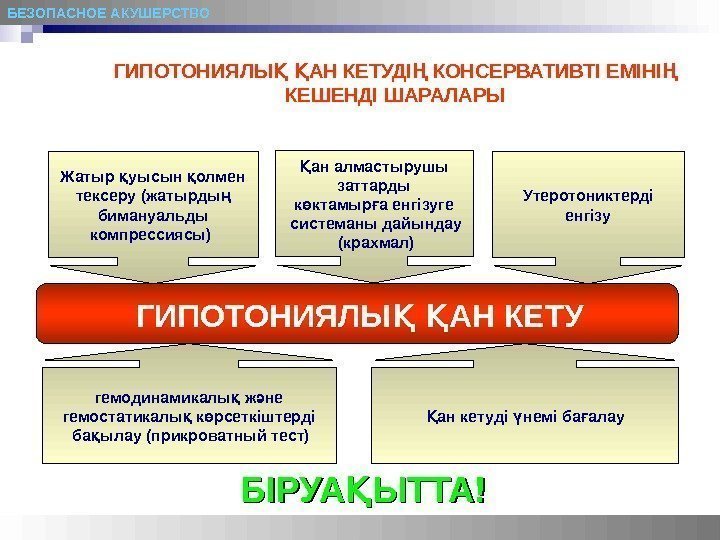 БЕЗОПАСНОЕ АКУШЕРСТВО

ГИПОТОНИЯЛЫҚ ҚАН КЕТУДІҢ КОНСЕРВАТИВТІ ЕМІНІҢ КЕШЕНДІ ШАРАЛАРЫ

Жатыр қуысын қолмен тексеру (жатырдың бимануальды компрессиясы)

Қан алмастырушы заттарды көктамырға енгізуге системаны дайындау (крахмал)

Утеротониктерді енгізу

ГИПОТОНИЯЛЫҚ ҚАН КЕТУ

гемодинамикалық және гемостатикалық көрсеткіштерді бақылау (прикроватный тест)

Қан кетуді үнемі бағалау

БІРУАҚЫТТА!